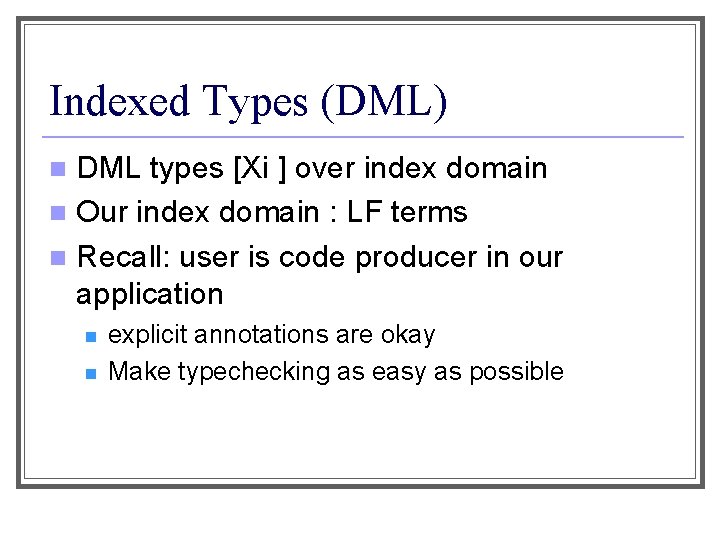 Indexed Types (DML)

DML types [Xi ] over index domain

Our index domain : LF terms

Recall: user is code producer in our application

explicit annotations are okay

Make typechecking as easy as possible